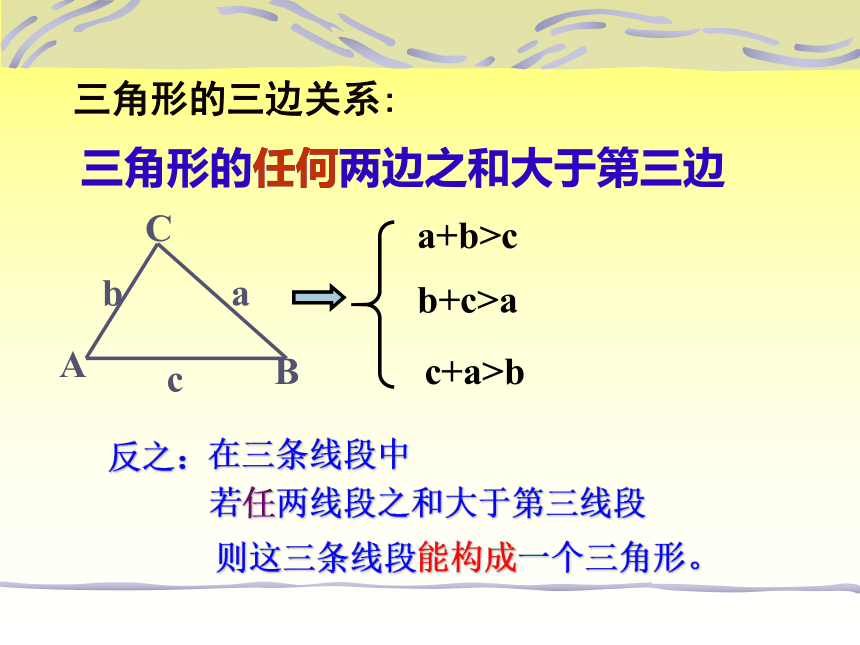 三角形的三边关系:

三角形的任何两边之和大于第三边

C
b
a
A
c
B

$a+b>c$
$b+c>a$
$c+a>b$

反之：在三条线段中
若任两线段之和大于第三线段
则这三条线段能构成一个三角形。